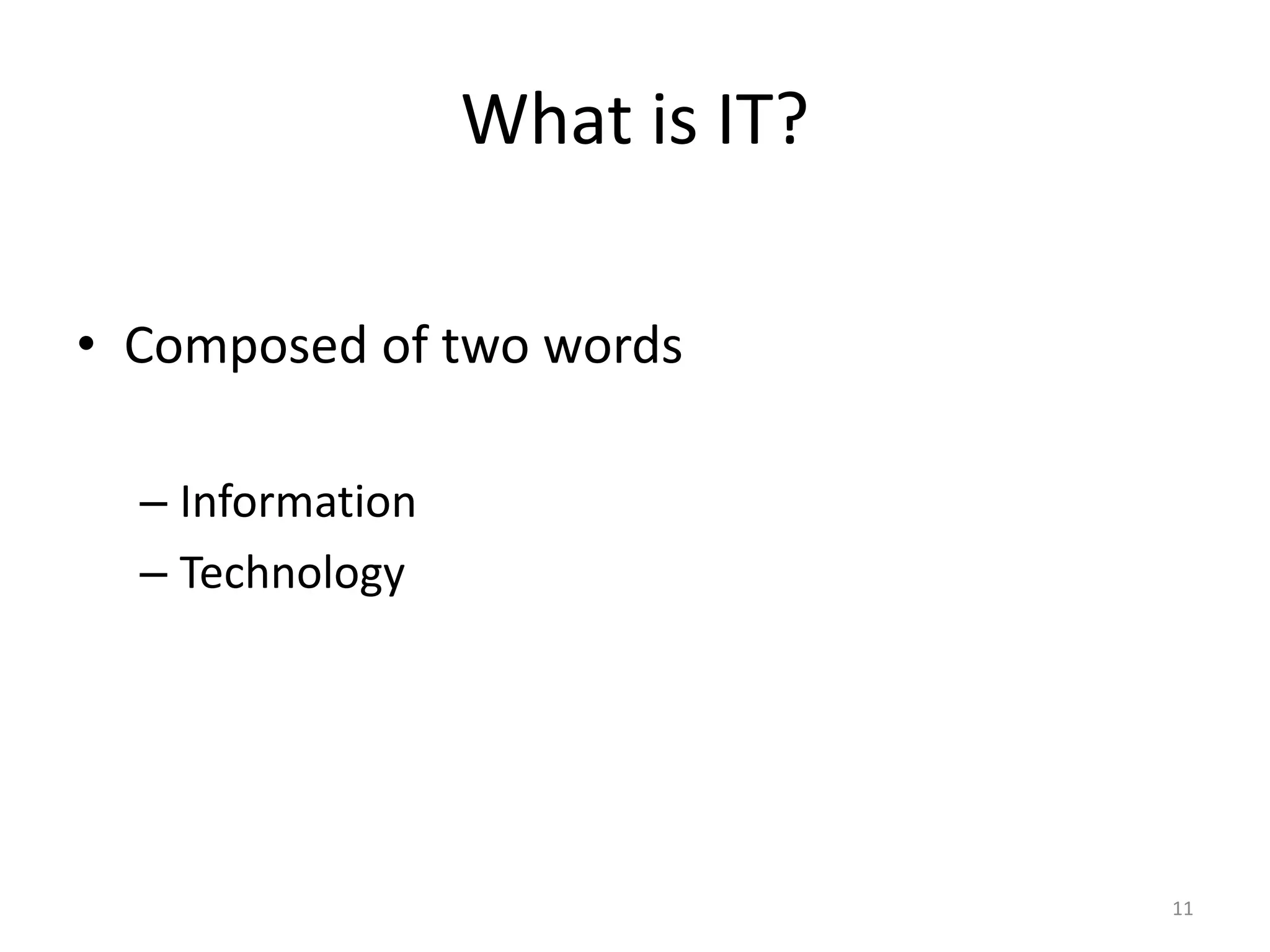 What is IT?

• Composed of two words

– Information
– Technology

11